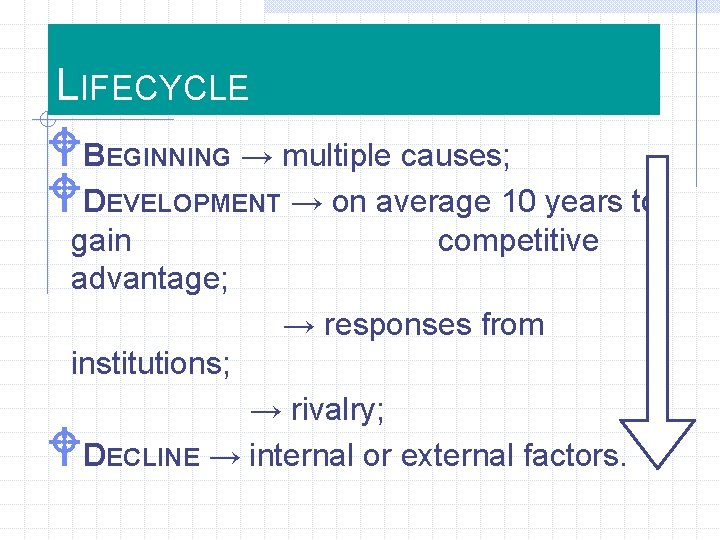 LIFECYCLE

BEGINNING → multiple causes;

DEVELOPMENT → on average 10 years to gain competitive advantage;

→ responses from institutions;

→ rivalry;

DECLINE → internal or external factors.